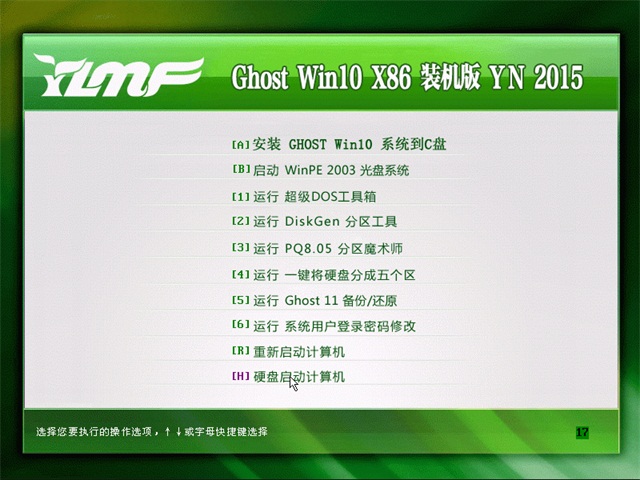 YLMF

Ghost Win10 X86 装机版 YN 2015

[A] 安装 GHOST Win10 系统到C盘

[B] 启动 WinPE 2003 光盘系统

[1] 运行 超级DOS工具箱

[2] 运行 DiskGen 分区工具

[3] 运行 PQ8.05 分区魔术师

[4] 运行 一键将硬盘分成五个区

[5] 运行 Ghost 11 备份/还原

[6] 运行 系统用户登录密码修改

[R] 重新启动计算机

[H] 硬盘启动计算机

选择您要执行的操作选项，↑↓或字母快捷键选择

17